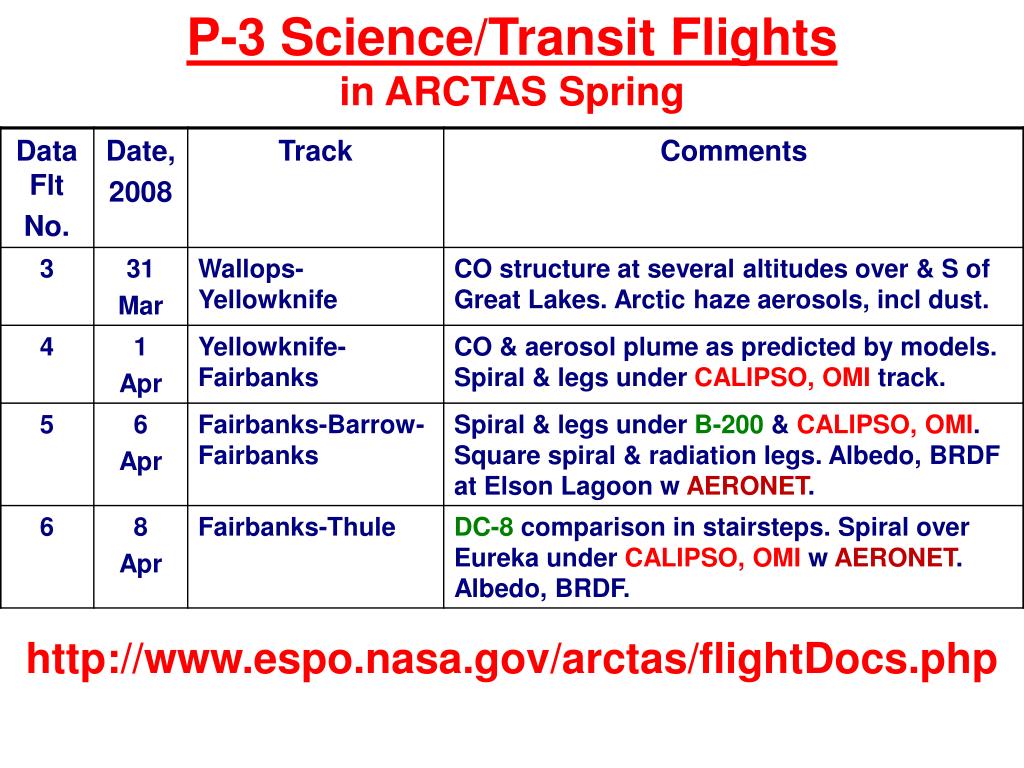 P-3 Science/Transit Flights
in ARCTAS Spring

| Data Flt No. | Date, 2008 | Track | Comments |
|---|---|---|---|
| 3 | 31 Mar | Wallops-Yellowknife | CO structure at several altitudes over & S of Great Lakes. Arctic haze aerosols, incl dust. |
| 4 | 1 Apr | Yellowknife-Fairbanks | CO & aerosol plume as predicted by models. Spiral & legs under CALIPSO, OMI track. |
| 5 | 6 Apr | Fairbanks-Barrow-Fairbanks | Spiral & legs under B-200 & CALIPSO, OMI. Square spiral & radiation legs. Albedo, BRDF at Elson Lagoon w AERONET. |
| 6 | 8 Apr | Fairbanks-Thule | DC-8 comparison in stairsteps. Spiral over Eureka under CALIPSO, OMI w AERONET. Albedo, BRDF. |

http://www.espo.nasa.gov/arctas/flightDocs.php